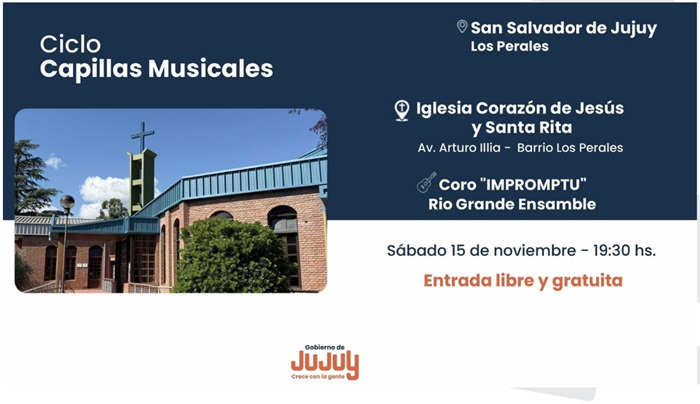 Ciclo
Capillas Musicales

San Salvador de Jujuy
Los Perales

Iglesia Corazón de Jesús y Santa Rita
Av. Arturo Illia - Barrio Los Perales

Coro "IMPROMPTU"
Rio Grande Ensamble

Sábado 15 de noviembre - 19:30 hs.

Entrada libre y gratuita

Gobierno de
JUJUY
Crece con la gente